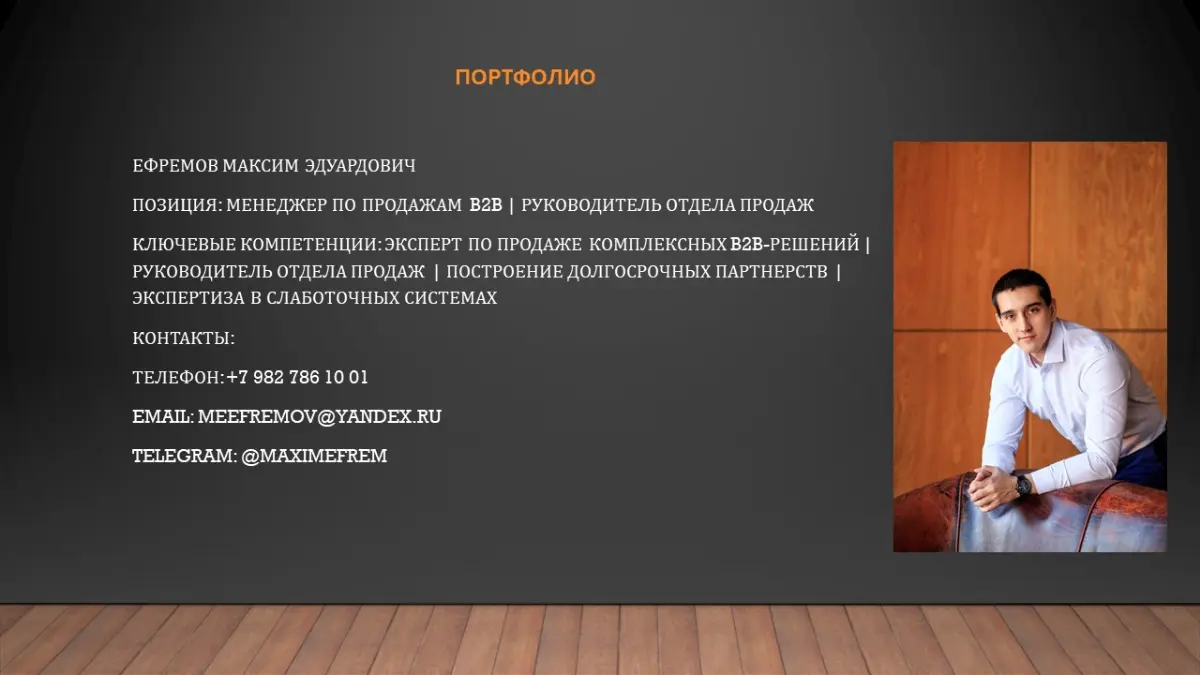 ПОРТФОЛИО

ЕФРЕМОВ МАКСИМ ЭДУАРДОВИЧ

ПОЗИЦИЯ: МЕНЕДЖЕР ПО ПРОДАЖАМ B2B | РУКОВОДИТЕЛЬ ОТДЕЛА ПРОДАЖ

КЛЮЧЕВЫЕ КОМПЕТЕНЦИИ: ЭКСПЕРТ ПО ПРОДАЖЕ КОМПЛЕКСНЫХ B2B-РЕШЕНИЙ | РУКОВОДИТЕЛЬ ОТДЕЛА ПРОДАЖ | ПОСТРОЕНИЕ ДОЛГОСРОЧНЫХ ПАРТНЕРСТВ | ЭКСПЕРТИЗА В СЛАБОТОЧНЫХ СИСТЕМАХ

КОНТАКТЫ:

ТЕЛЕФОН: +7 982 786 10 01

EMAIL: MEEFREMOV@YANDEX.RU

TELEGRAM: @MAXIMEFREM